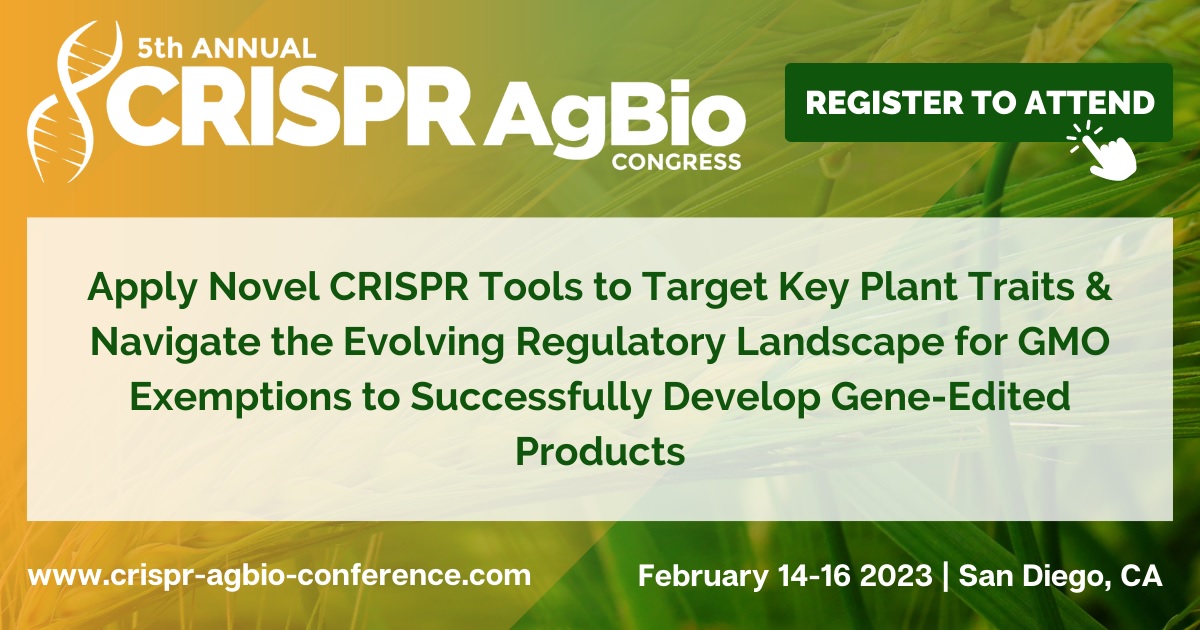 5th ANNUAL
CRISPR AgBio
CONGRESS

REGISTER TO ATTEND

Apply Novel CRISPR Tools to Target Key Plant Traits & Navigate the Evolving Regulatory Landscape for GMO Exemptions to Successfully Develop Gene-Edited Products

www.crispr-agbio-conference.com

February 14-16 2023 | San Diego, CA